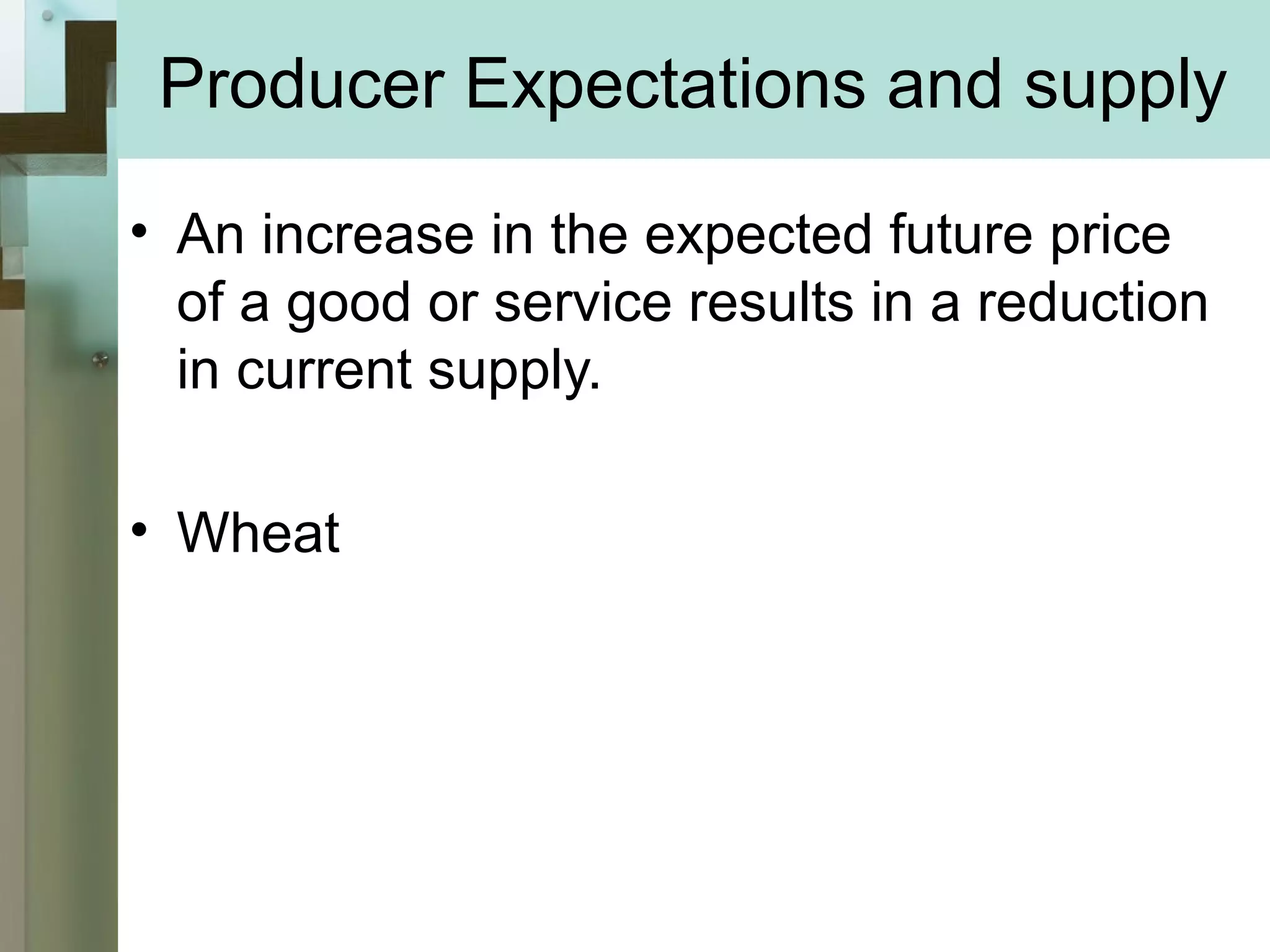 Producer Expectations and supply

• An increase in the expected future price of a good or service results in a reduction in current supply.

• Wheat